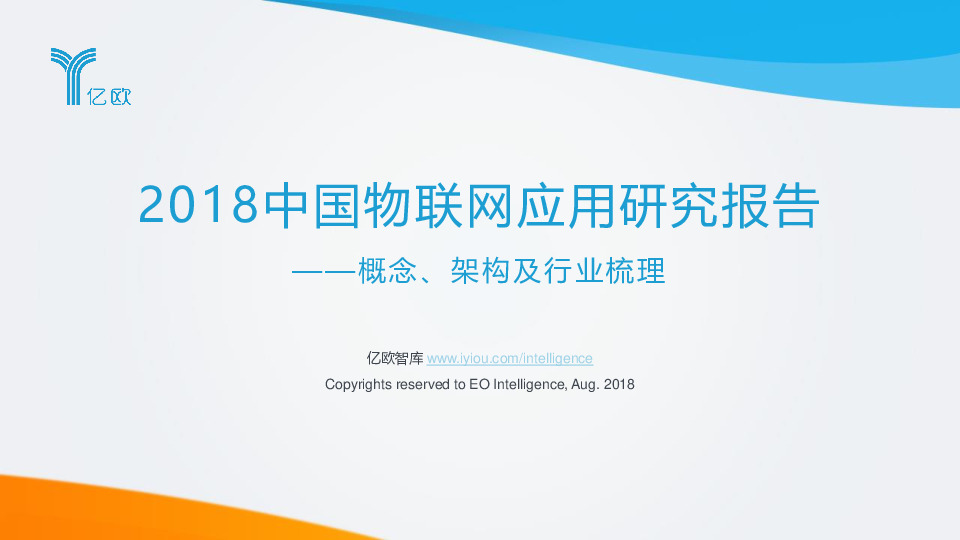 亿欧

2018中国物联网应用研究报告

——概念、架构及行业梳理

亿欧智库 www.iyiou.com/intelligence

Copyrights reserved to EO Intelligence, Aug. 2018